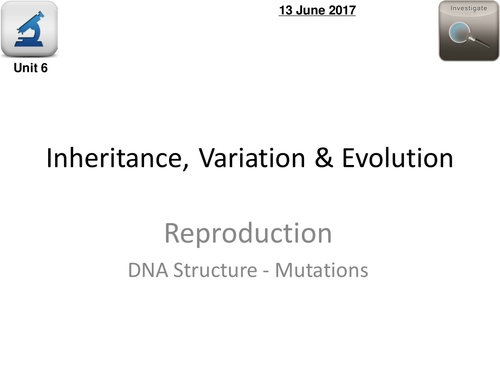 13 June 2017

Investigate

Unit 6

Inheritance, Variation & Evolution

Reproduction

DNA Structure - Mutations